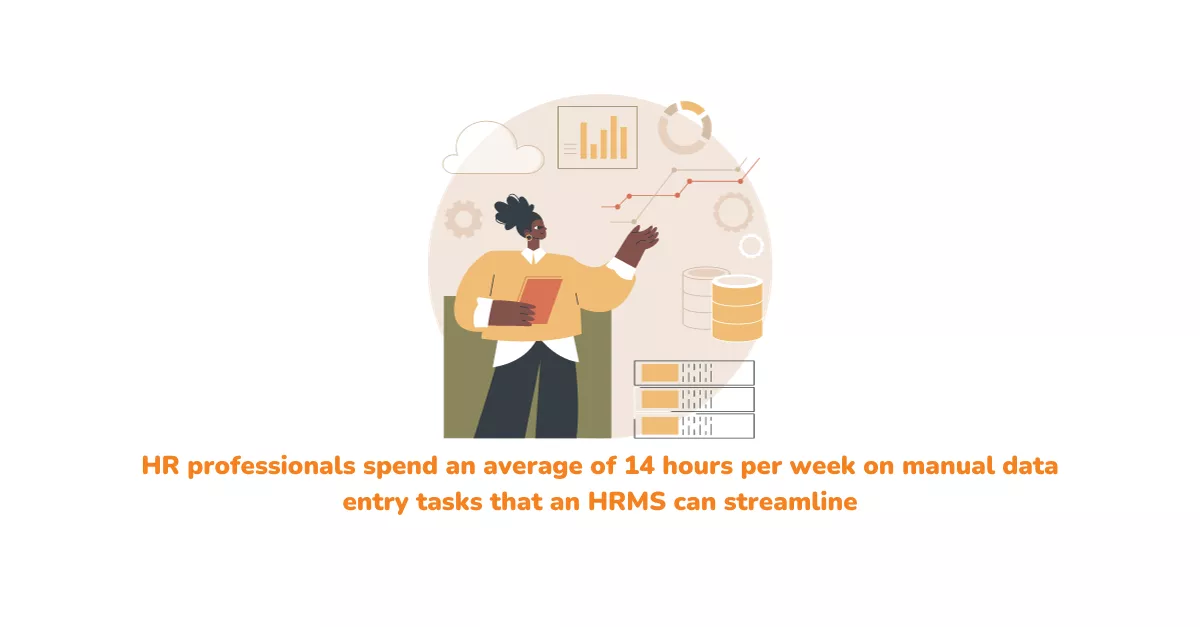 HR professionals spend an average of 14 hours per week on manual data entry tasks that an HRMS can streamline